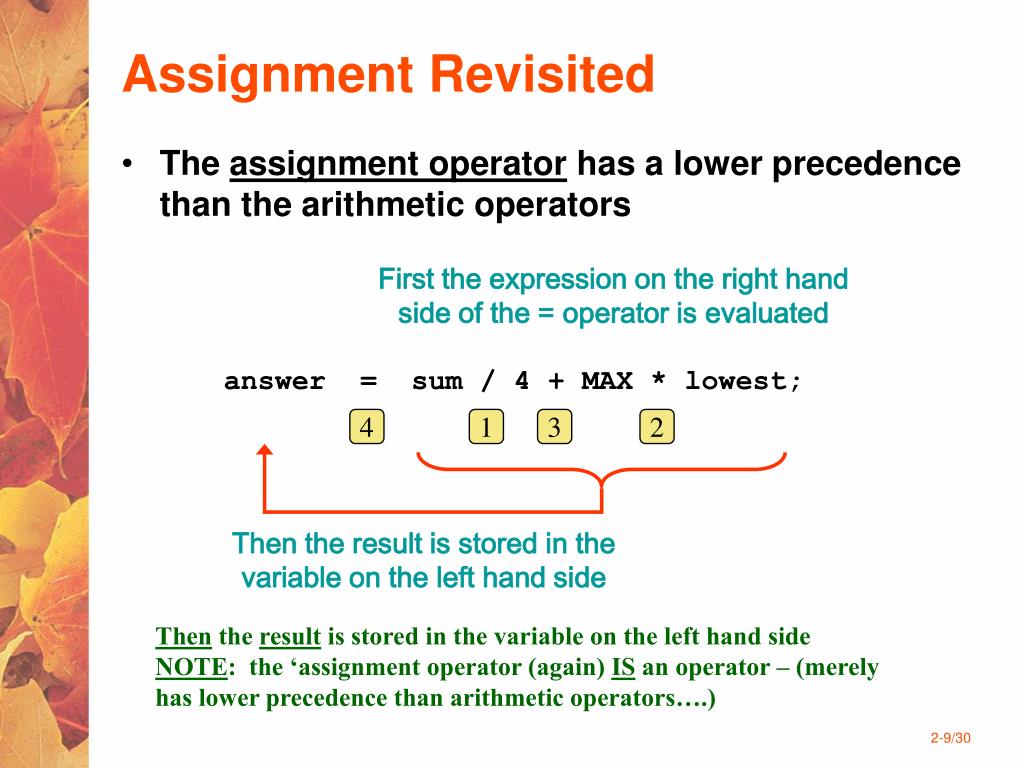 Assignment Revisited

• The assignment operator has a lower precedence than the arithmetic operators

First the expression on the right hand side of the = operator is evaluated

answer = sum / 4 + MAX * lowest;

4 1 3 2

Then the result is stored in the variable on the left hand side

Then the result is stored in the variable on the left hand side
NOTE: the ‘assignment operator (again) IS an operator – (merely has lower precedence than arithmetic operators….)

2-9/30